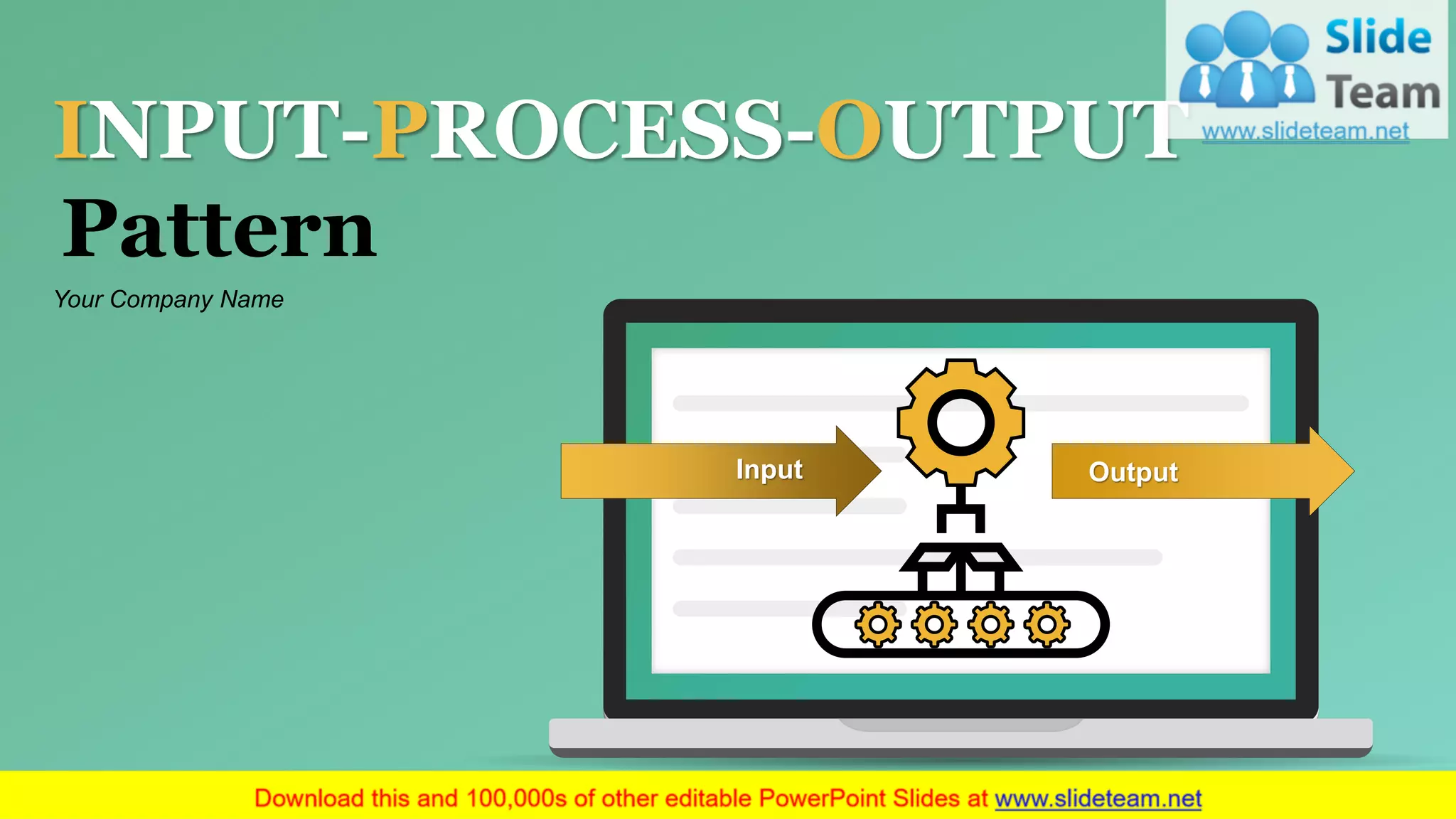 Slide Team
www.slideteam.net

INPUT-PROCESS-OUTPUT
Pattern

Your Company Name

Input

Output

Download this and 100,000s of other editable PowerPoint Slides at www.slideteam.net